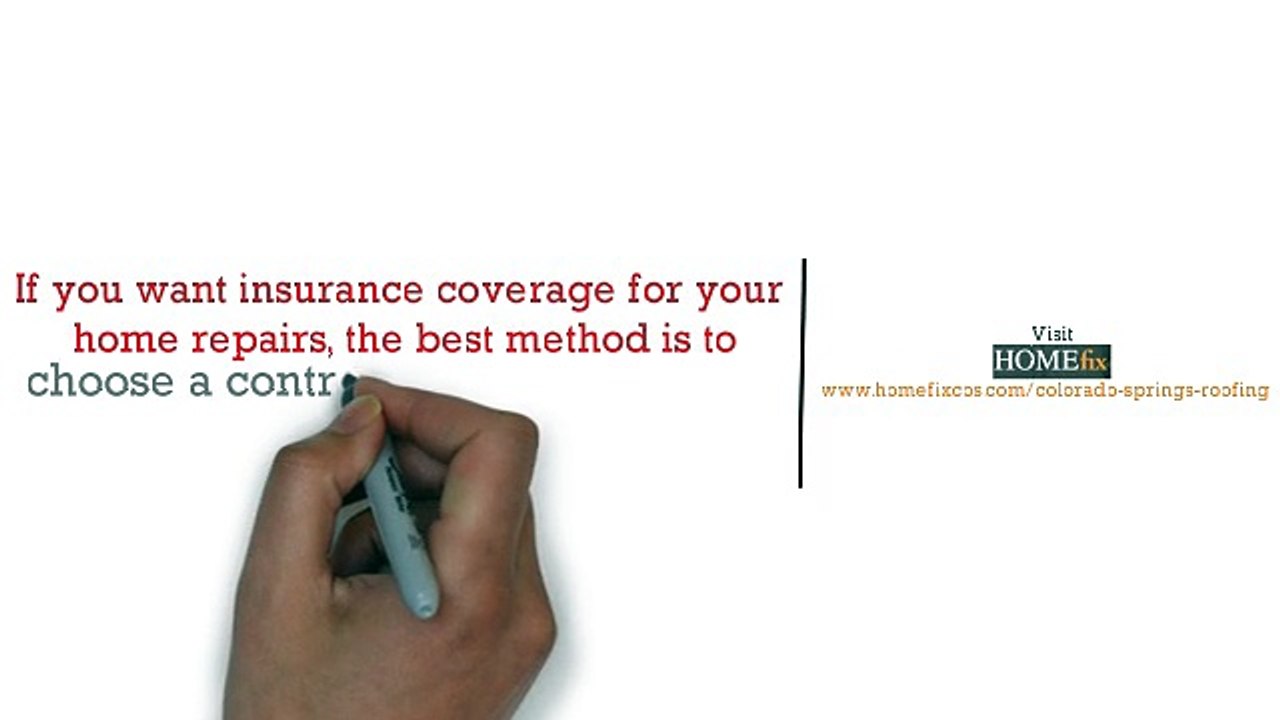 If you want insurance coverage for your home repairs, the best method is to choose a contr

Visit
HOMEfix
www.homefixcos.com/colorado-springs-roofing